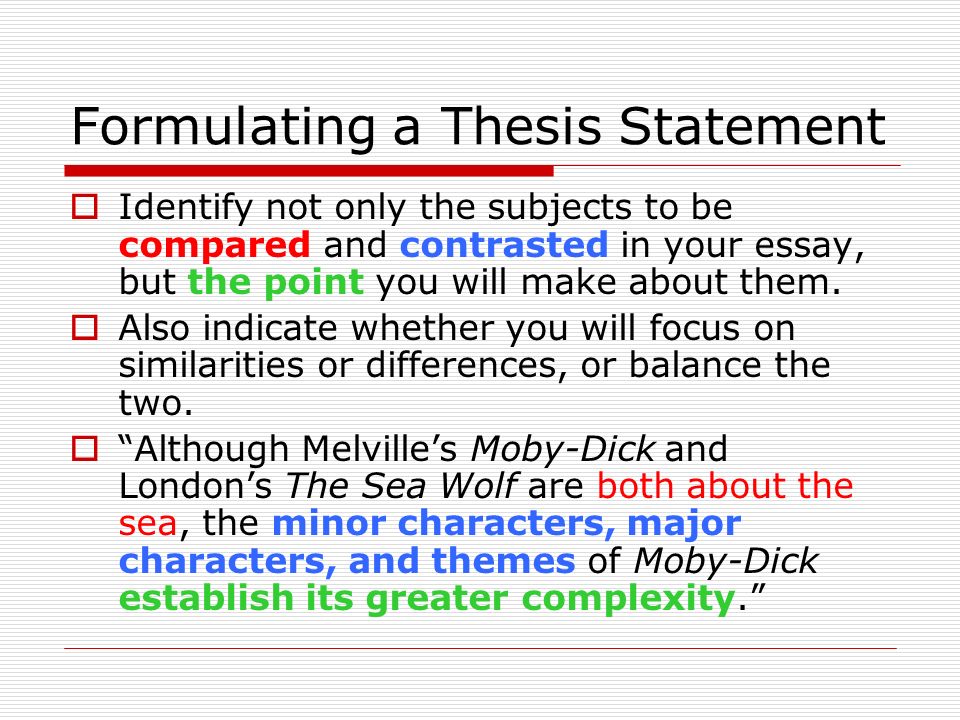 Formulating a Thesis Statement

Identify not only the subjects to be compared and contrasted in your essay, but the point you will make about them.

Also indicate whether you will focus on similarities or differences, or balance the two.

“Although Melville’s Moby-Dick and London’s The Sea Wolf are both about the sea, the minor characters, major characters, and themes of Moby-Dick establish its greater complexity.”